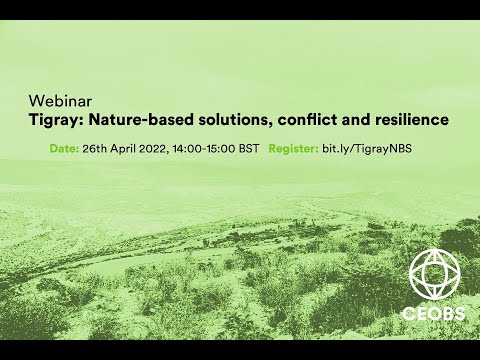 Webinar
Tigray: Nature-based solutions, conflict and resilience

Date: 26th April 2022, 14:00-15:00 BST Register: bit.ly/TigrayNBS

CEOBS